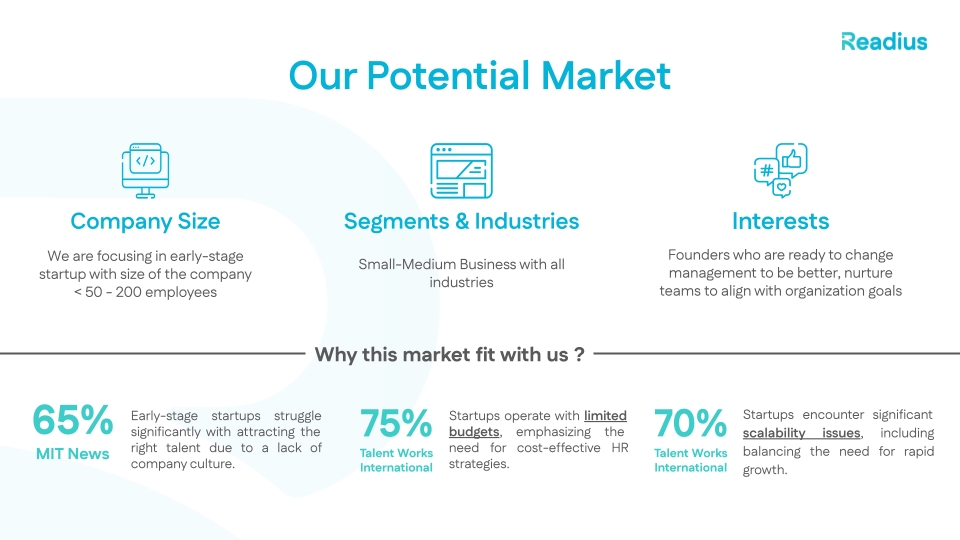 Readius

Our Potential Market

Company Size

We are focusing in early-stage startup with size of the company < 50 - 200 employees

Segments & Industries

Small-Medium Business with all industries

Interests

Founders who are ready to change management to be better, nurture teams to align with organization goals

Why this market fit with us ?

65%
MIT News

Early-stage startups struggle significantly with attracting the right talent due to a lack of company culture.

75%
Talent Works International

Startups operate with limited budgets, emphasizing the need for cost-effective HR strategies.

70%
Talent Works International

Startups encounter significant scalability issues, including balancing the need for rapid growth.